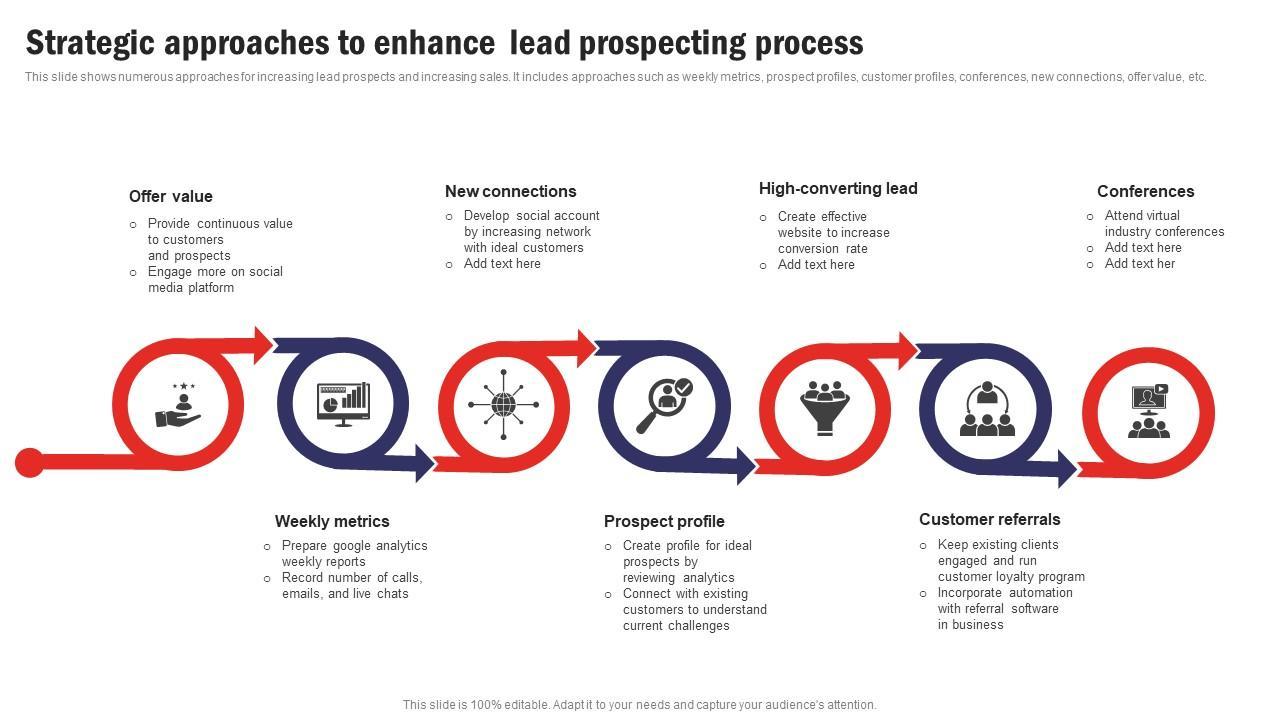 Strategic approaches to enhance lead prospecting process

This slide shows numerous approaches for increasing lead prospects and increasing sales. It includes approaches such as weekly metrics, prospect profiles, customer profiles, conferences, new connections, offer value, etc.

Offer value
○ Provide continuous value to customers and prospects
○ Engage more on social media platform

New connections
○ Develop social account by increasing network with ideal customers
○ Add text here

High-converting lead
○ Create effective website to increase conversion rate
○ Add text here

Conferences
○ Attend virtual industry conferences
○ Add text here
○ Add text her

Weekly metrics
○ Prepare google analytics weekly reports
○ Record number of calls, emails, and live chats

Prospect profile
○ Create profile for ideal prospects by reviewing analytics
○ Connect with existing customers to understand current challenges

Customer referrals
○ Keep existing clients engaged and run customer loyalty program
○ Incorporate automation with referral software in business

This slide is 100% editable. Adapt it to your needs and capture your audience's attention.